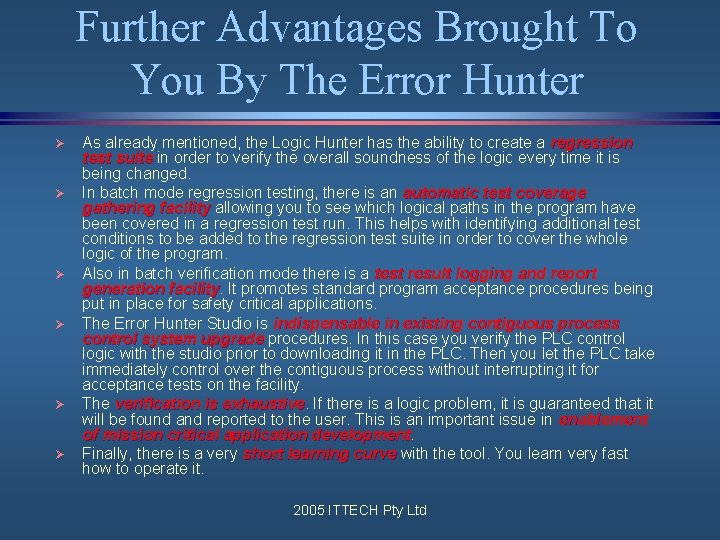 Further Advantages Brought To You By The Error Hunter

➢ As already mentioned, the Logic Hunter has the ability to create a regression test suite in order to verify the overall soundness of the logic every time it is being changed.

➢ In batch mode regression testing, there is an automatic test coverage gathering facility allowing you to see which logical paths in the program have been covered in a regression test run. This helps with identifying additional test conditions to be added to the regression test suite in order to cover the whole logic of the program.

➢ Also in batch verification mode there is a test result logging and report generation facility. It promotes standard program acceptance procedures being put in place for safety critical applications.

➢ The Error Hunter Studio is indispensable in existing contiguous process control system upgrade procedures. In this case you verify the PLC control logic with the studio prior to downloading it in the PLC. Then you let the PLC take immediately control over the contiguous process without interrupting it for acceptance tests on the facility.

➢ The verification is exhaustive. If there is a logic problem, it is guaranteed that it will be found and reported to the user. This is an important issue in enablement of mission critical application development.

➢ Finally, there is a very short learning curve with the tool. You learn very fast how to operate it.

2005 ITTECH Pty Ltd